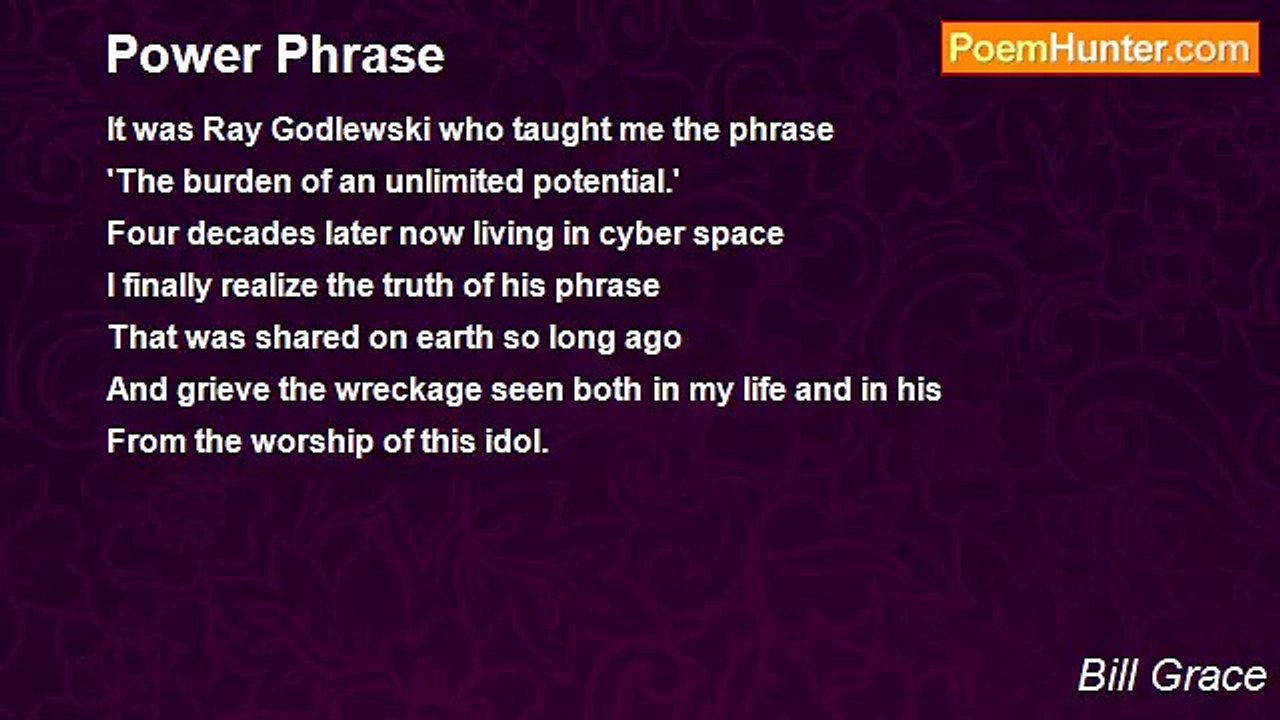 Power Phrase

PoemHunter.com

It was Ray Godlewski who taught me the phrase
'The burden of an unlimited potential.'
Four decades later now living in cyber space
I finally realize the truth of his phrase
That was shared on earth so long ago
And grieve the wreckage seen both in my life and in his
From the worship of this idol.

Bill Grace